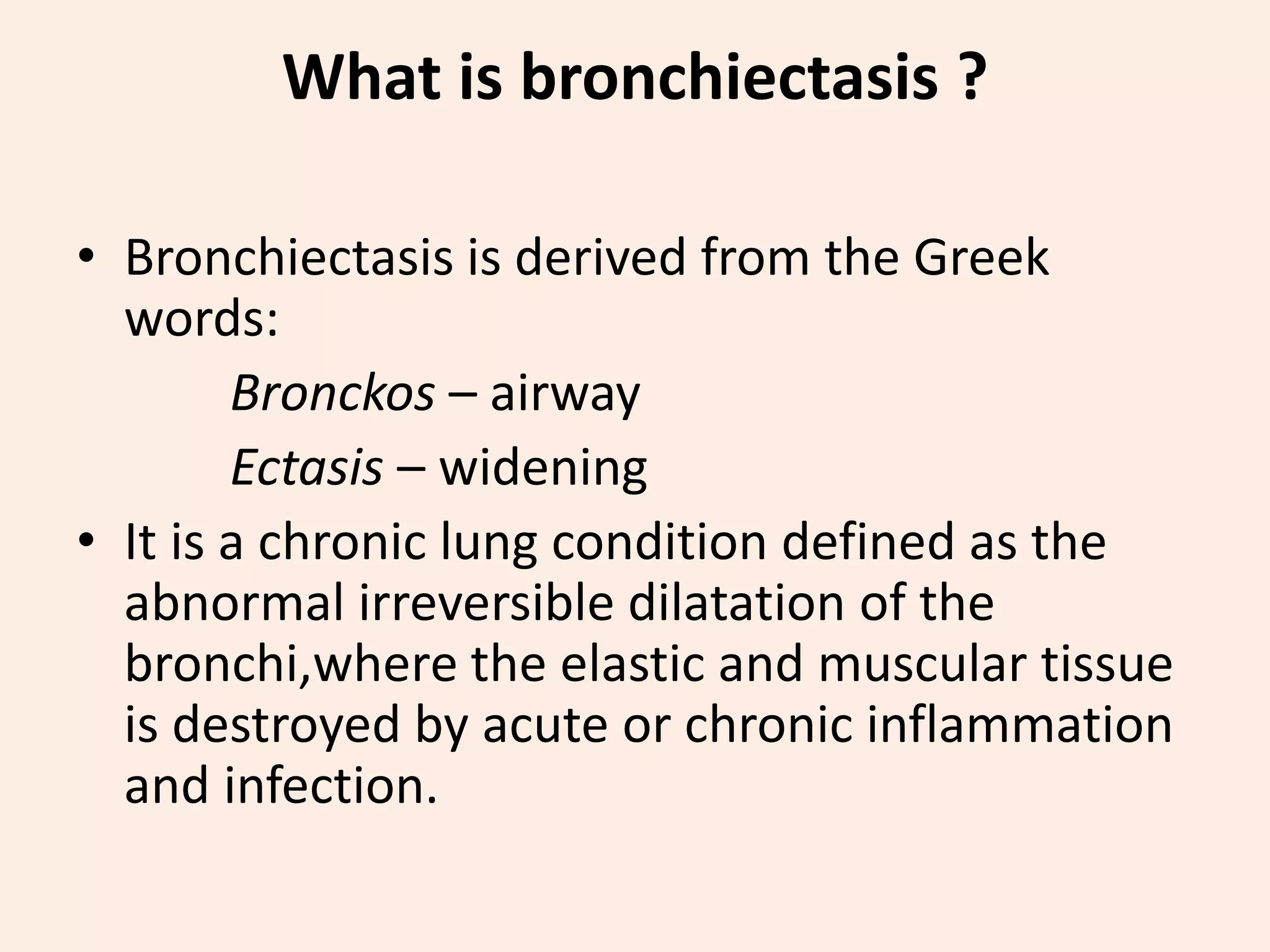 What is bronchiectasis ?

• Bronchiectasis is derived from the Greek words:

Bronckos – airway

Ectasis – widening

• It is a chronic lung condition defined as the abnormal irreversible dilatation of the bronchi,where the elastic and muscular tissue is destroyed by acute or chronic inflammation and infection.